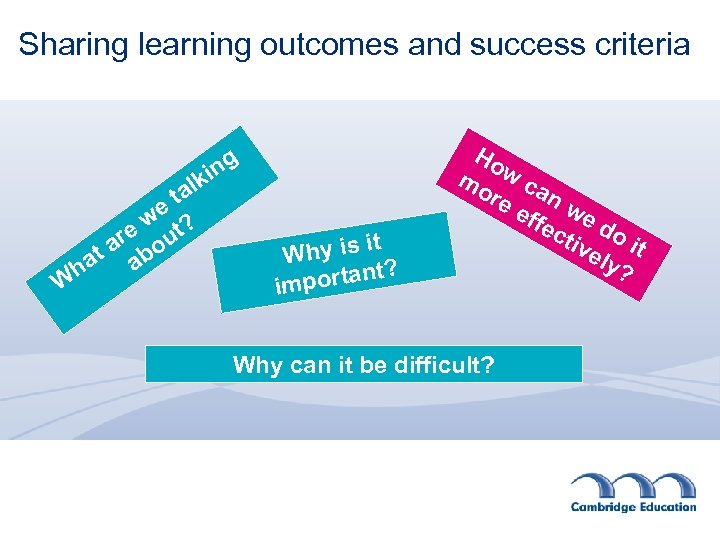 Sharing learning outcomes and success criteria

What are we talking about?

Why is it important?

How can we do it more effectively?

Why can it be difficult?

Cambridge Education